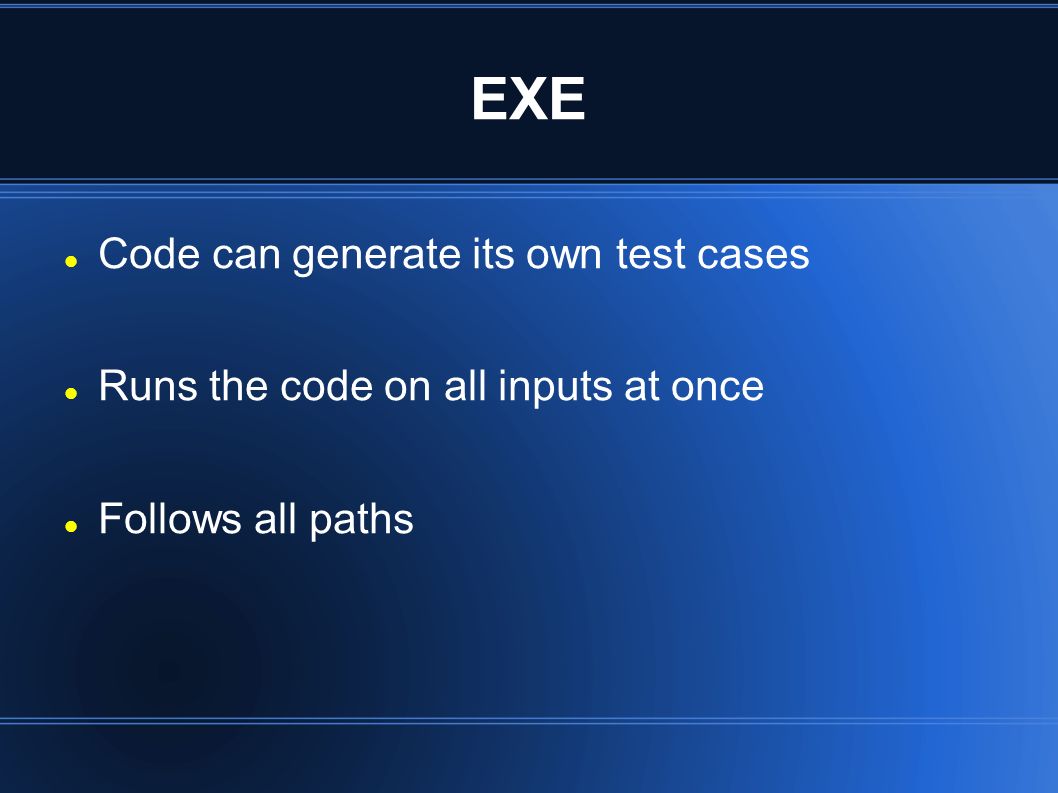 EXE

- Code can generate its own test cases
- Runs the code on all inputs at once
- Follows all paths